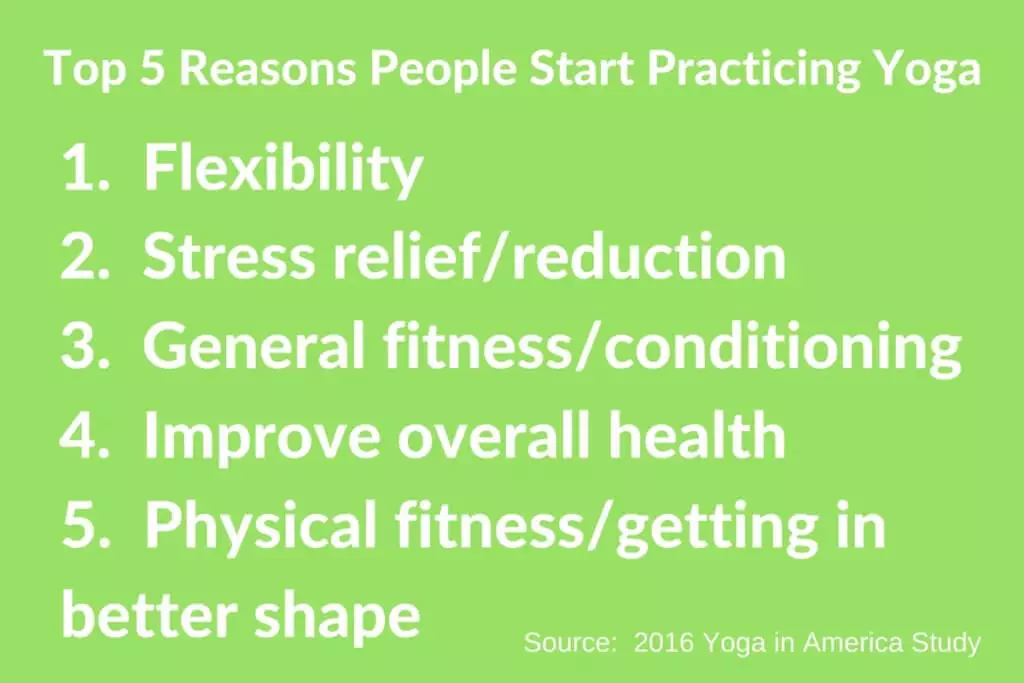 Top 5 Reasons People Start Practicing Yoga

1. Flexibility
2. Stress relief/reduction
3. General fitness/conditioning
4. Improve overall health
5. Physical fitness/getting in better shape

Source: 2016 Yoga in America Study